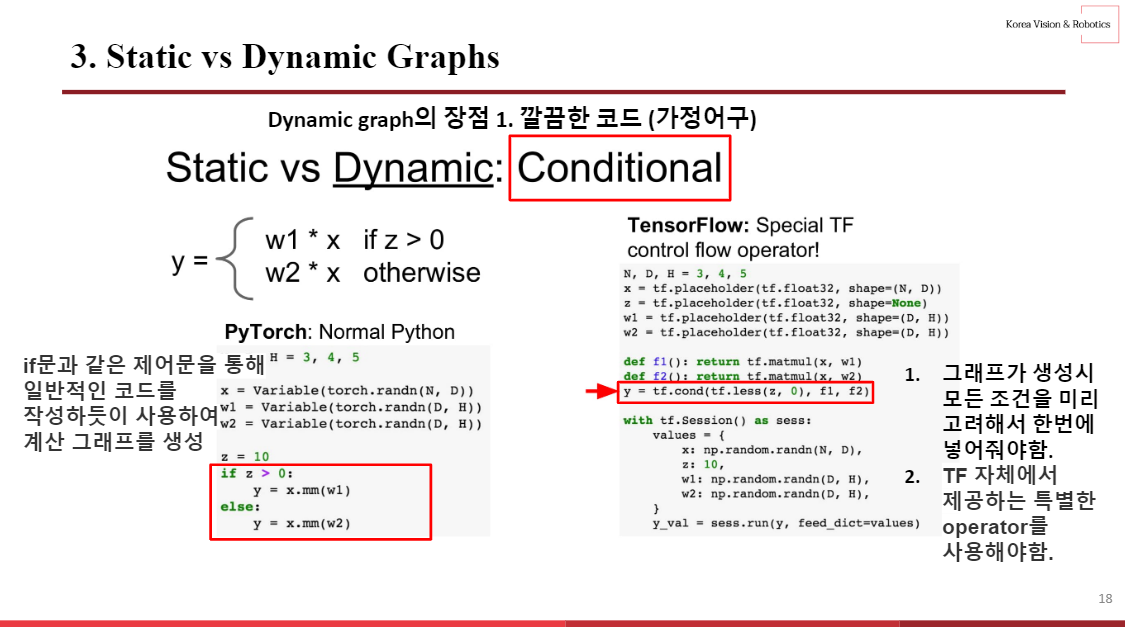 Korea Vision & Robotics

3. Static vs Dynamic Graphs

Dynamic graph의 장점 1. 깔끔한 코드 (가정어구)

Static vs Dynamic: Conditional

y = { w1 * x if z > 0
w2 * x otherwise

PyTorch: Normal Python

if문과 같은 제어문을 통해 일반적인 코드를 작성하듯이 사용하여 계산 그래프를 생성

H = 3, 4, 5

x = Variable(torch.randn(N, D))
w1 = Variable(torch.randn(D, H))
w2 = Variable(torch.randn(D, H))

z = 10
if z > 0:
    y = x.mm(w1)
else:
    y = x.mm(w2)

TensorFlow: Special TF control flow operator!

N, D, H = 3, 4, 5
x = tf.placeholder(tf.float32, shape=(N, D))
z = tf.placeholder(tf.float32, shape=None)
w1 = tf.placeholder(tf.float32, shape=(D, H))
w2 = tf.placeholder(tf.float32, shape=(D, H))

def f1(): return tf.matmul(x, w1)
def f2(): return tf.matmul(x, w2)
y = tf.cond(tf.less(z, 0), f1, f2)

with tf.Session() as sess:
    values = {
        x: np.random.randn(N, D),
        z: 10,
        w1: np.random.randn(D, H),
        w2: np.random.randn(D, H),
    }
    y_val = sess.run(y, feed_dict=values)

1. 그래프가 생성시 모든 조건을 미리 고려해서 한번에 넣어줘야함.
2. TF 자체에서 제공하는 특별한 operator를 사용해야함.

18